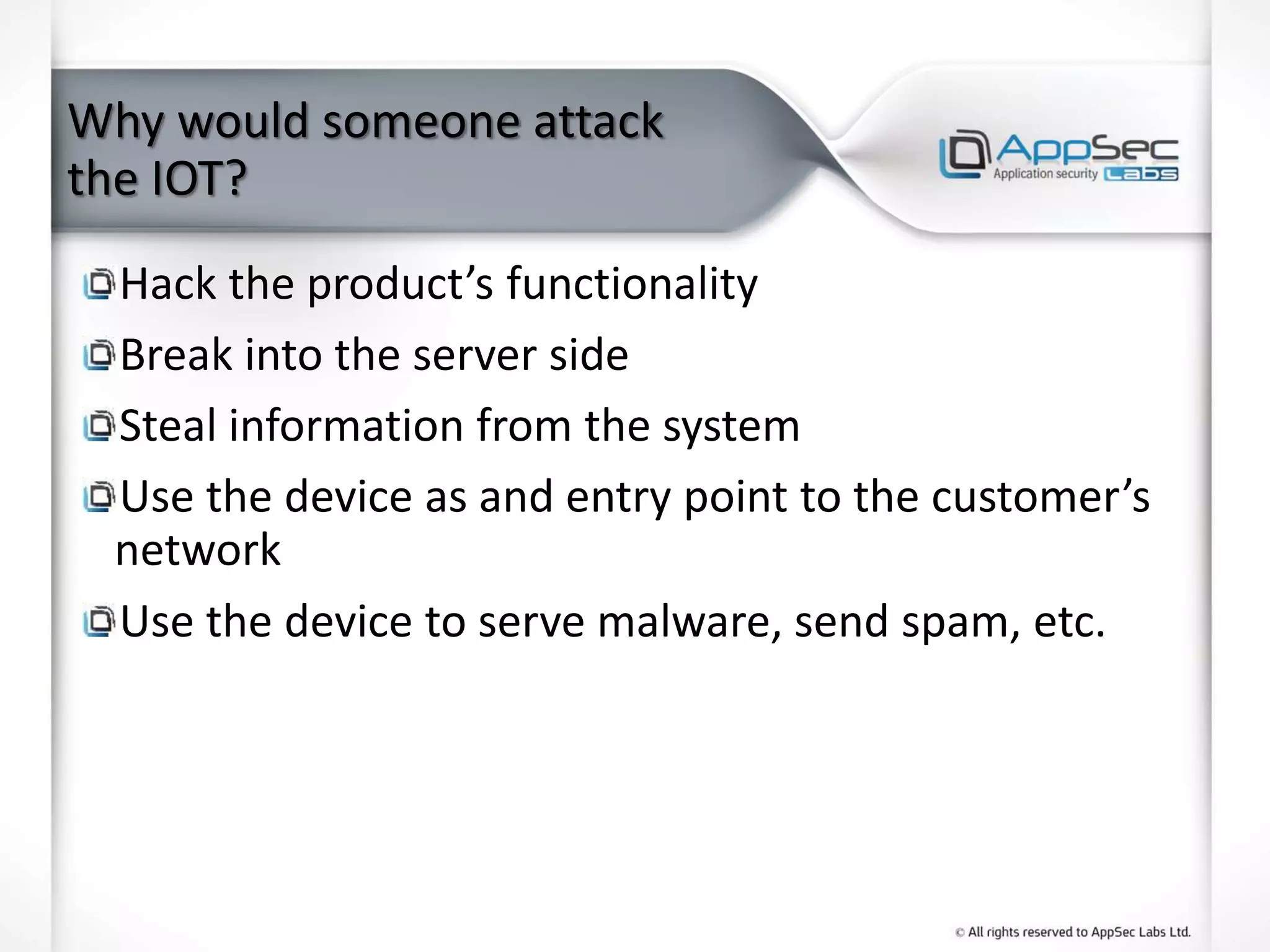 Why would someone attack the IOT?

AppSec
Application security Labs

Hack the product’s functionality

Break into the server side

Steal information from the system

Use the device as and entry point to the customer’s network

Use the device to serve malware, send spam, etc.

© All rights reserved to AppSec Labs Ltd.